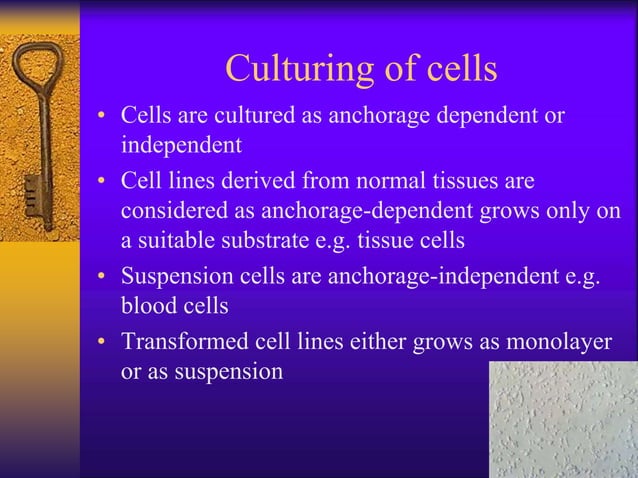 Culturing of cells

• Cells are cultured as anchorage dependent or independent

• Cell lines derived from normal tissues are considered as anchorage-dependent grows only on a suitable substrate e.g. tissue cells

• Suspension cells are anchorage-independent e.g. blood cells

• Transformed cell lines either grows as monolayer or as suspension